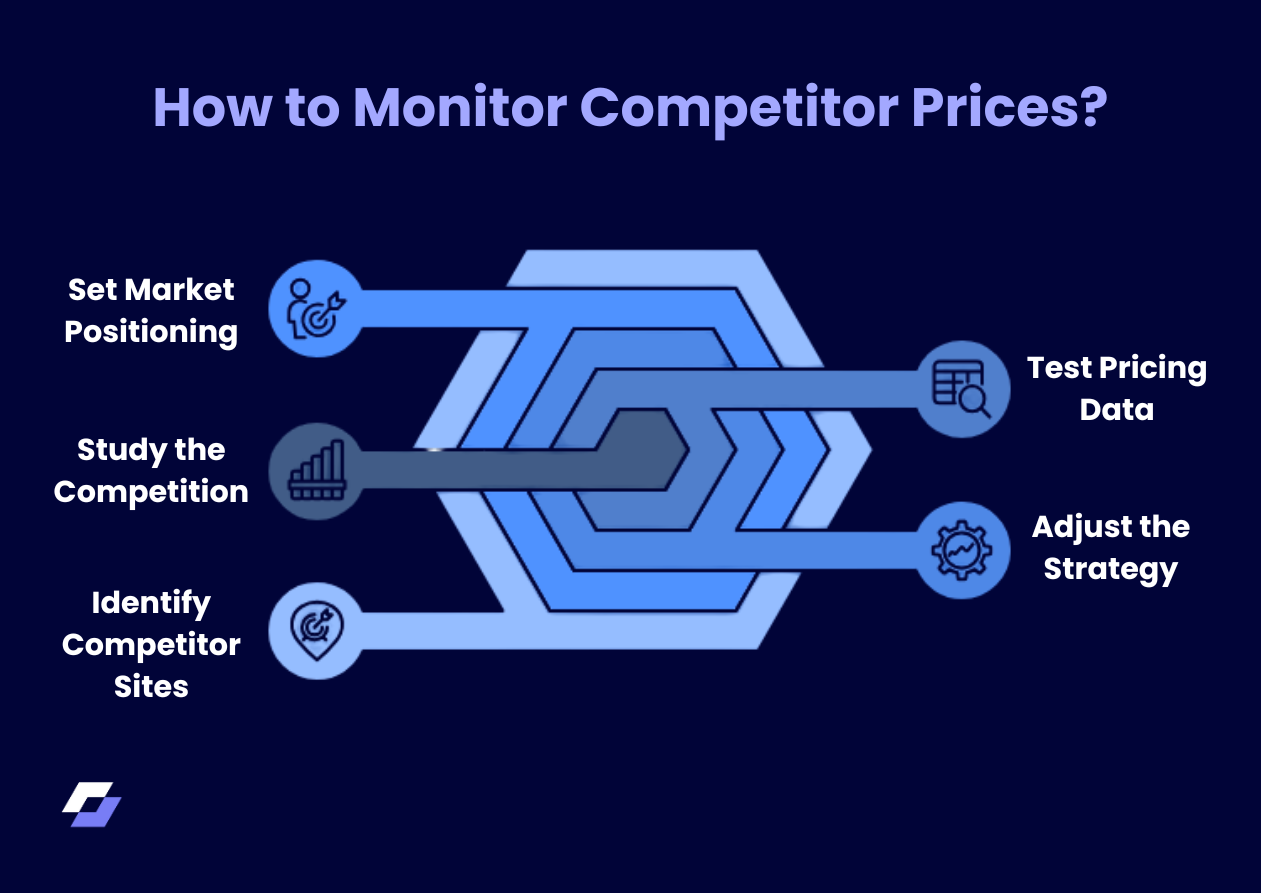 How to Monitor Competitor Prices?

Set Market Positioning

Study the Competition

Identify Competitor Sites

Test Pricing Data

Adjust the Strategy